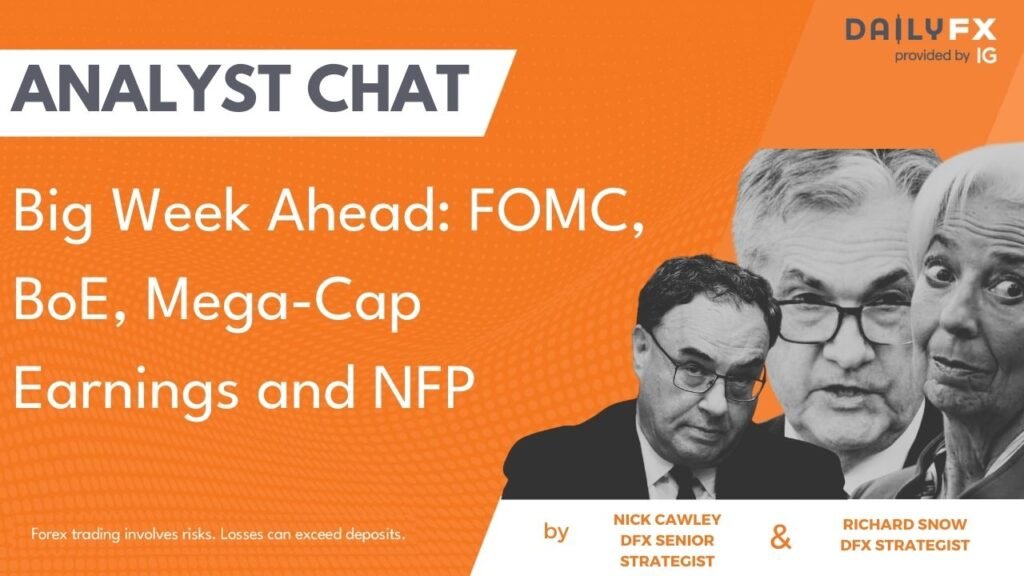 DAILYFX
provided by IG

ANALYST CHAT

Big Week Ahead: FOMC, BoE, Mega-Cap Earnings and NFP

Forex trading involves risks. Losses can exceed deposits.

by NICK CAWLEY DFX SENIOR STRATEGIST & RICHARD SNOW DFX STRATEGIST